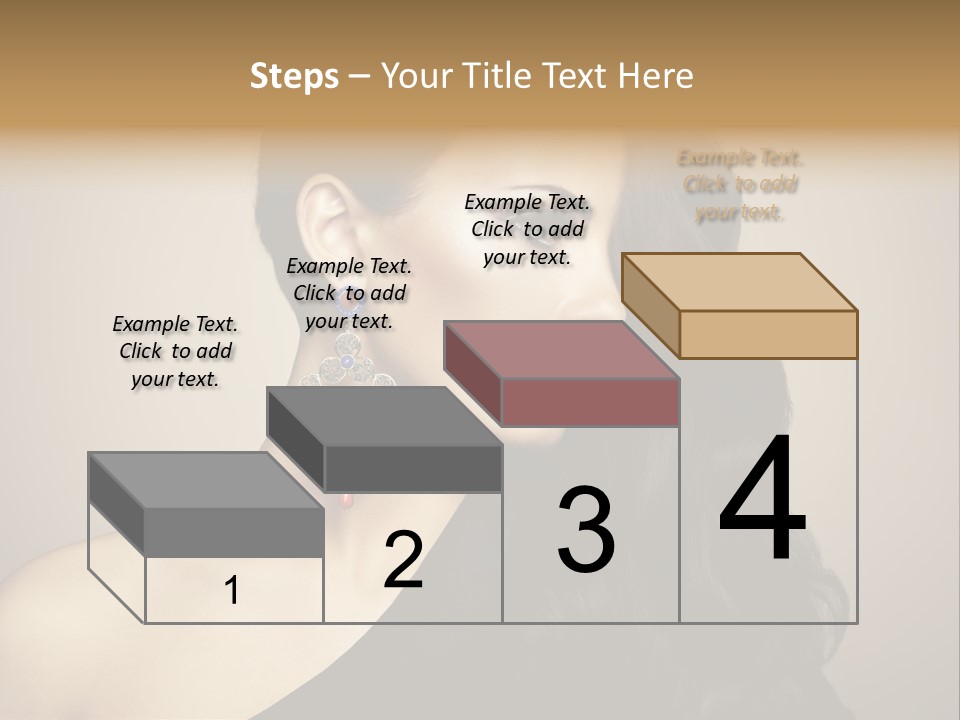 Steps – Your Title Text Here

Example Text. Click to add your text.

Example Text. Click to add your text.

Example Text. Click to add your text.

Example Text. Click to add your text.

1

2

3

4